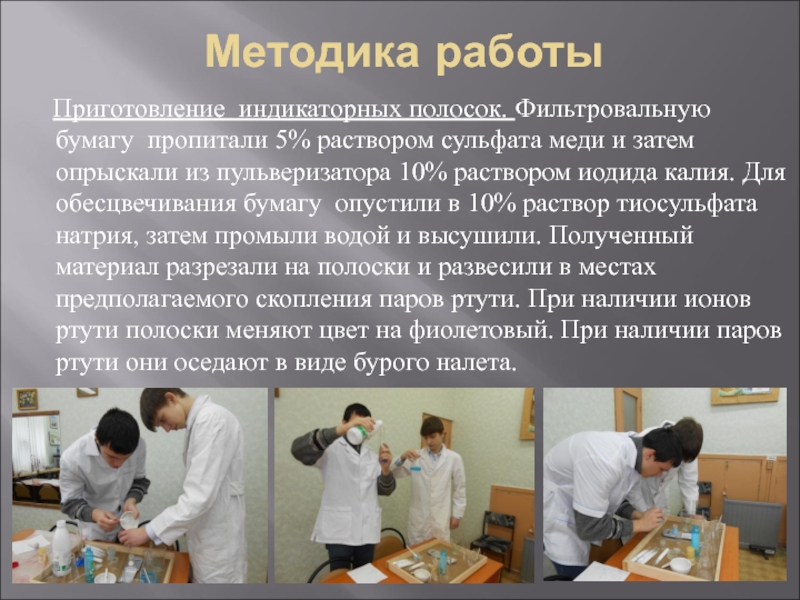 Методика работы

Приготовление индикаторных полосок. Фильтровальную бумагу пропитали 5% раствором сульфата меди и затем опрыскали из пульверизатора 10% раствором иодида калия. Для обесцвечивания бумагу опустили в 10% раствор тиосульфата натрия, затем промыли водой и высушили. Полученный материал разрезали на полоски и развесили в местах предполагаемого скопления паров ртути. При наличии ионов ртути полоски меняют цвет на фиолетовый. При наличии паров ртути они оседают в виде бурого налета.